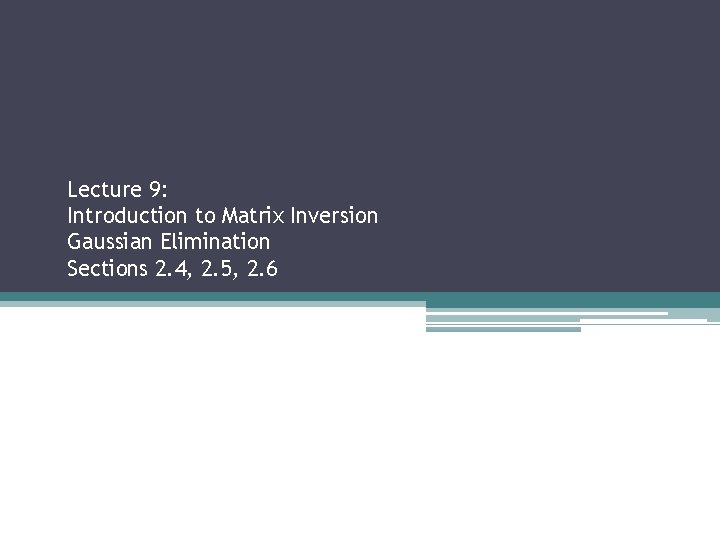 Lecture 9:
Introduction to Matrix Inversion
Gaussian Elimination
Sections 2.4, 2.5, 2.6